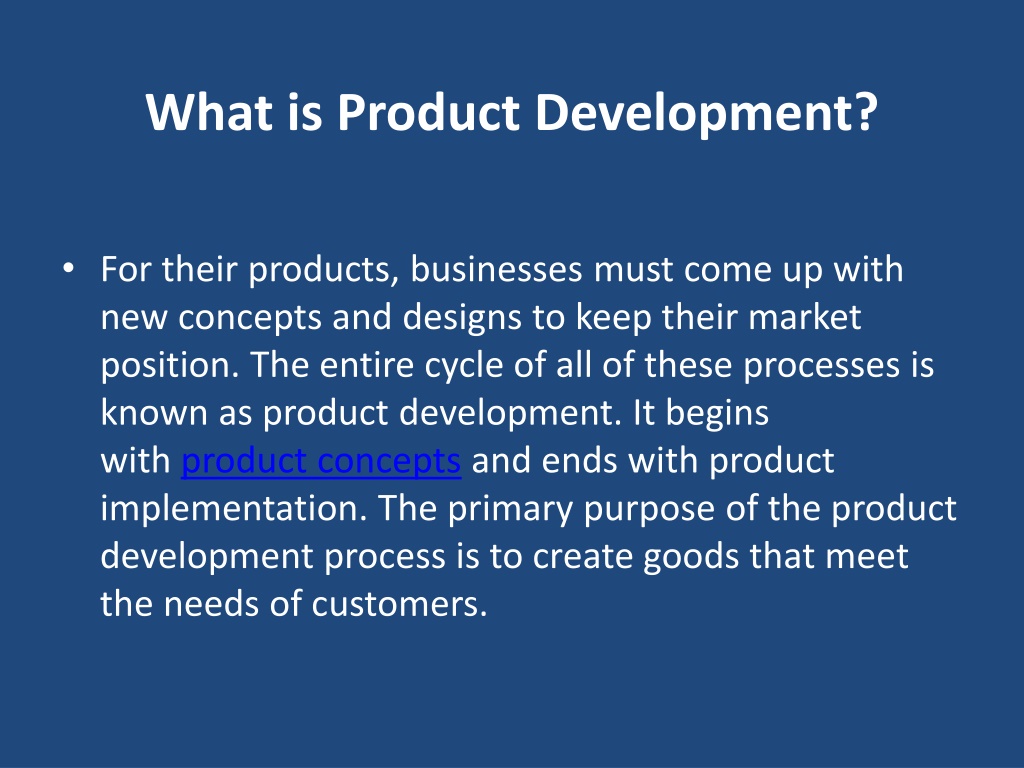 What is Product Development?

• For their products, businesses must come up with new concepts and designs to keep their market position. The entire cycle of all of these processes is known as product development. It begins with product concepts and ends with product implementation. The primary purpose of the product development process is to create goods that meet the needs of customers.